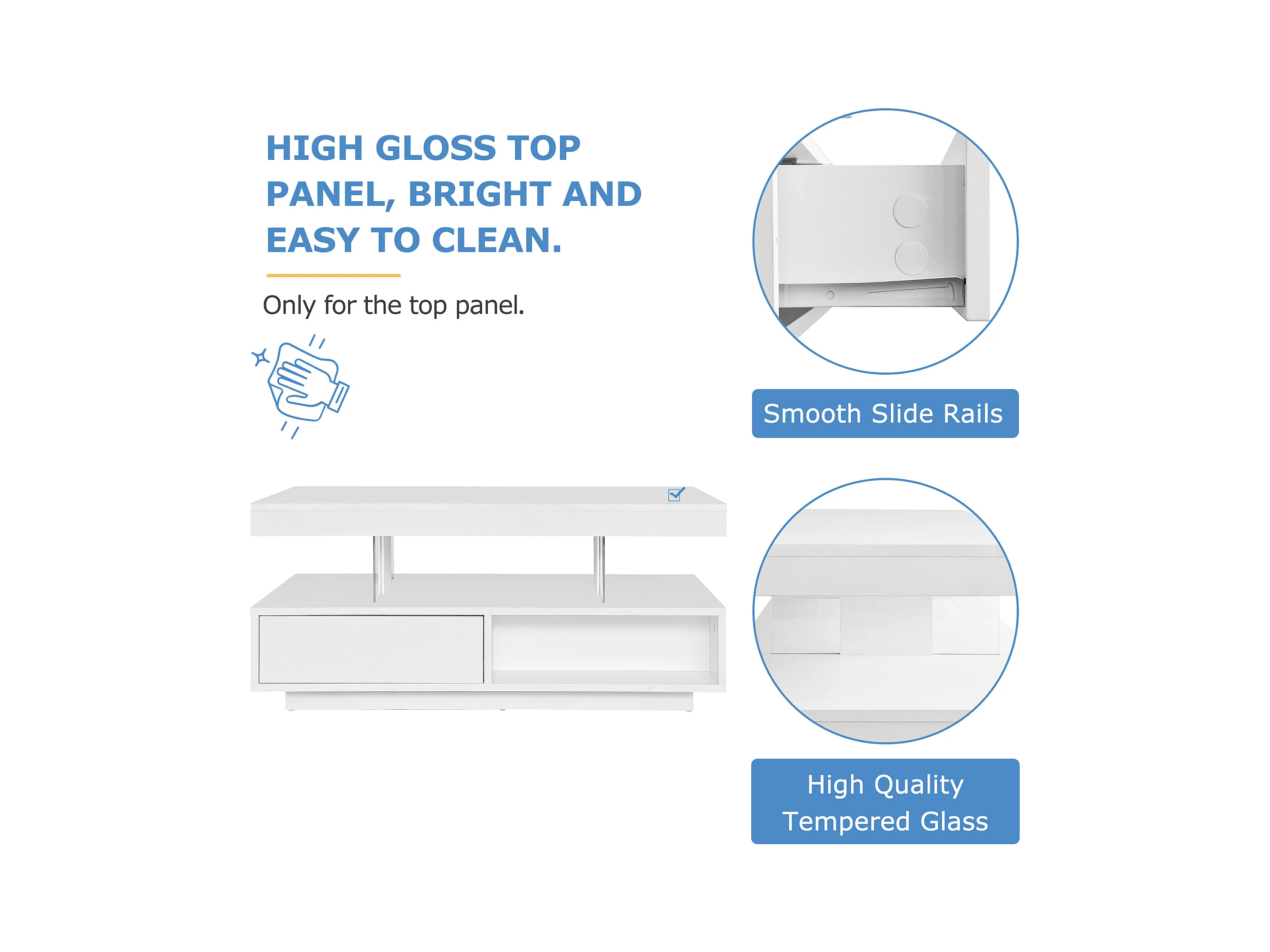 HIGH GLOSS TOP PANEL, BRIGHT AND EASY TO CLEAN.

Only for the top panel.

Smooth Slide Rails

High Quality Tempered Glass